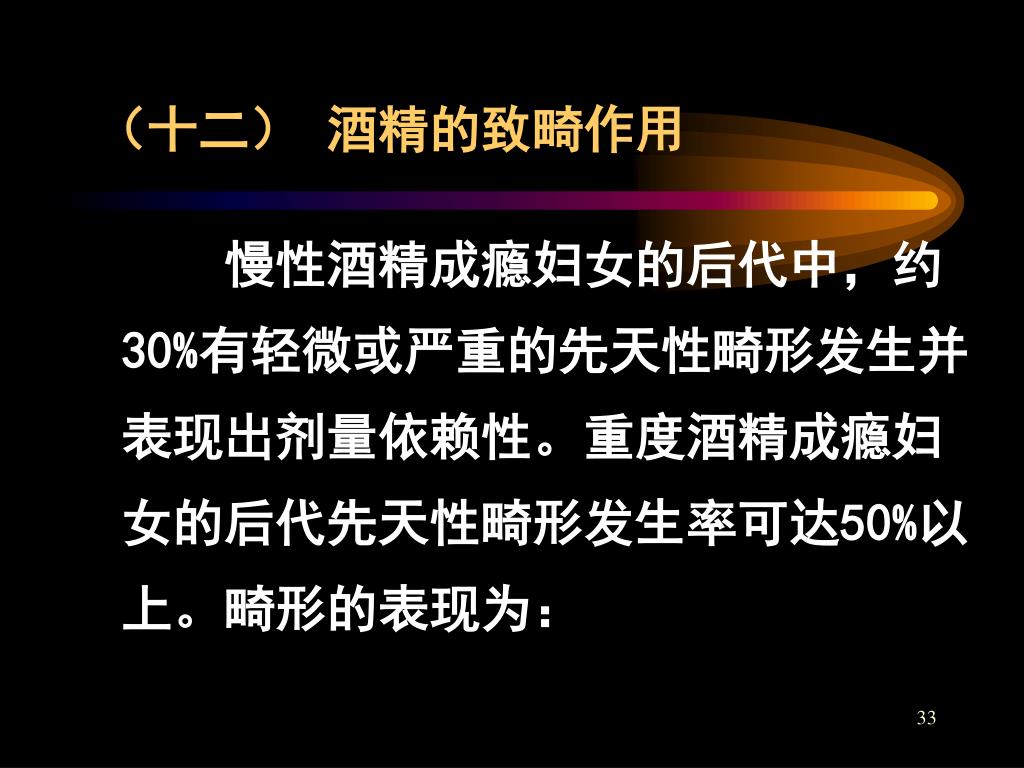 （十二） 酒精的致畸作用

慢性酒精成瘾妇女的后代中，约30%有轻微或严重的先天性畸形发生并表现出剂量依赖性。重度酒精成瘾妇女的后代先天性畸形发生率可达50%以上。畸形的表现为：

33